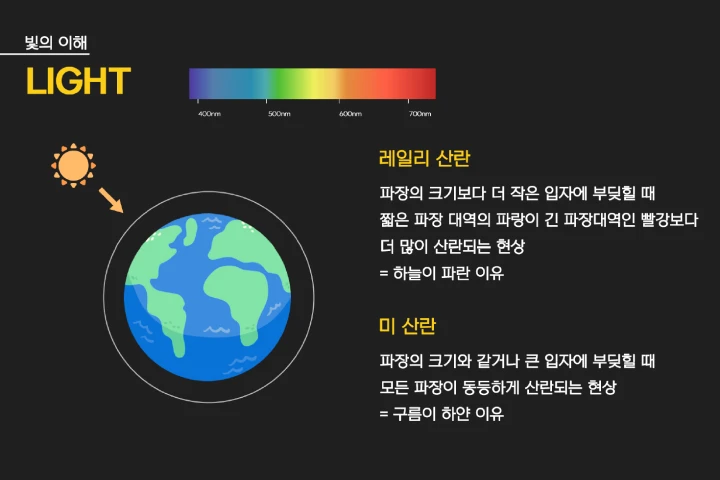 빛의 이해

LIGHT

400nm 500nm 600nm 700nm

레일리 산란

파장의 크기보다 더 작은 입자에 부딪힐 때
짧은 파장 대역의 파랑이 긴 파장대역인 빨강보다
더 많이 산란되는 현상
= 하늘이 파란 이유

미 산란

파장의 크기와 같거나 큰 입자에 부딪힐 때
모든 파장이 동등하게 산란되는 현상
= 구름이 하얀 이유